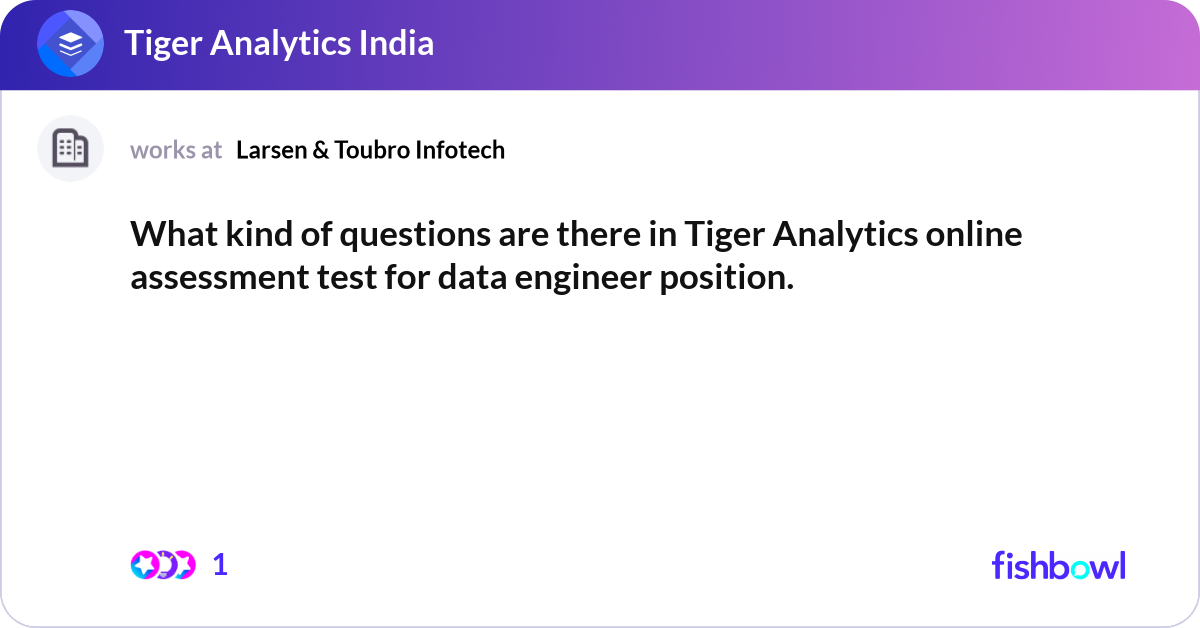 Tiger Analytics India

works at Larsen & Toubro Infotech

What kind of questions are there in Tiger Analytics online assessment test for data engineer position.

1

fishbowl